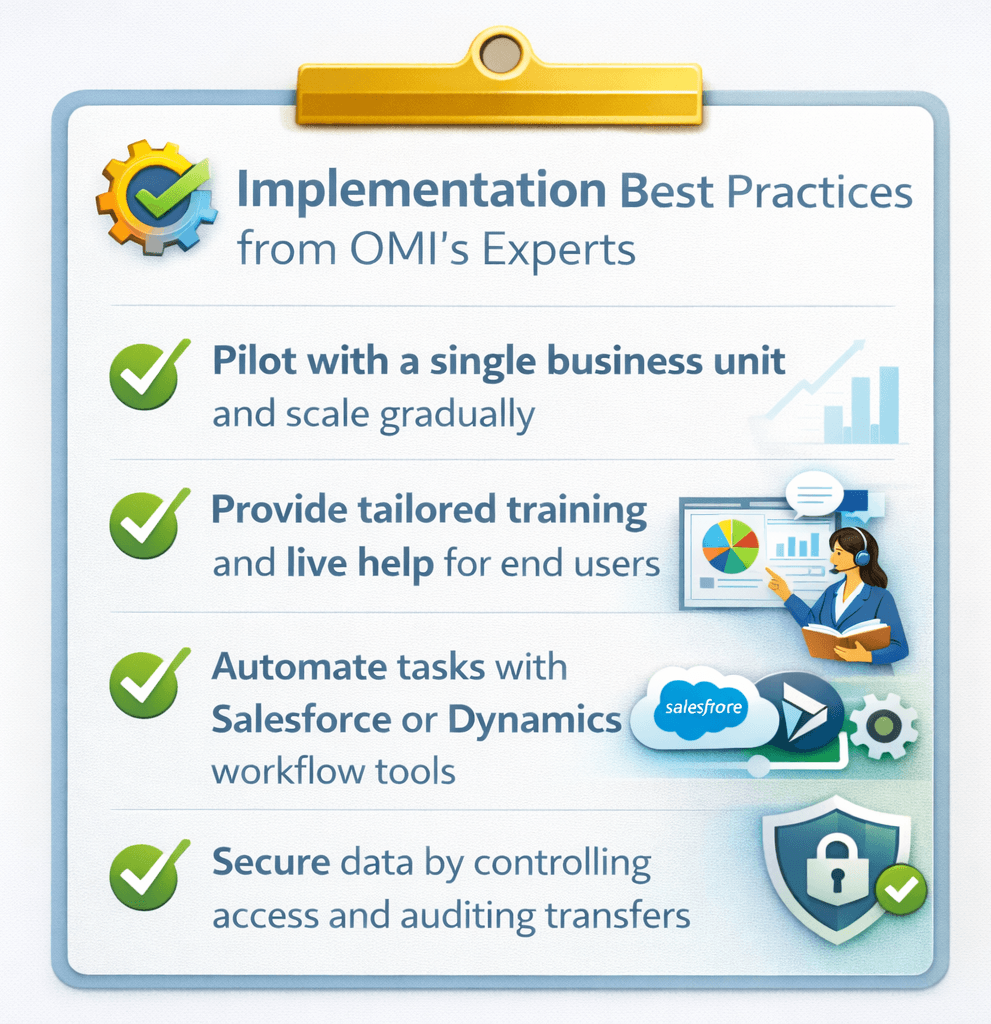 Implementation Best Practices from OMI's Experts

Pilot with a single business unit and scale gradually

Provide tailored training and live help for end users

Automate tasks with Salesforce or Dynamics workflow tools

salesfrore

Secure data by controlling access and auditing transfers